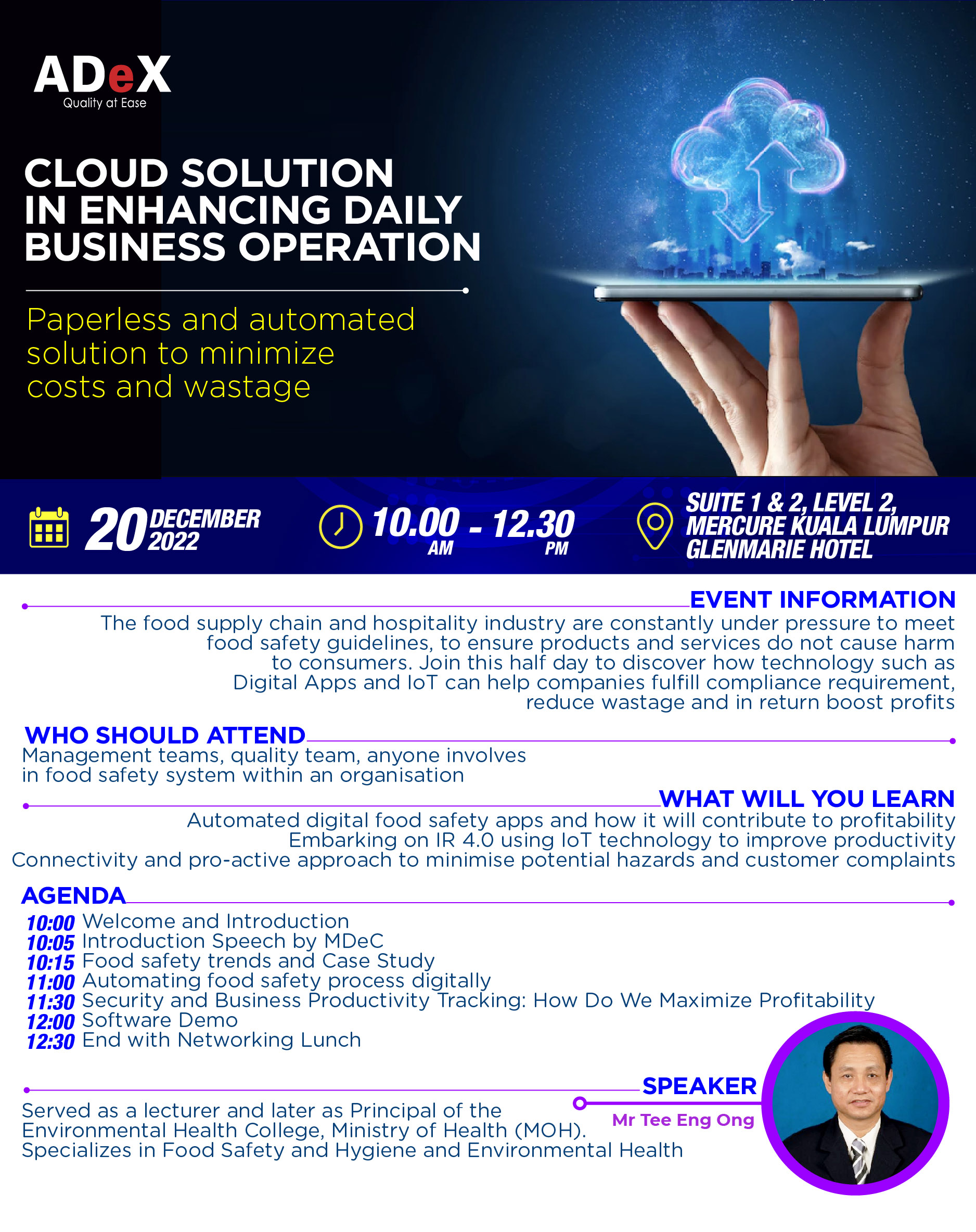 ADeX
Quality at Ease

CLOUD SOLUTION IN ENHANCING DAILY BUSINESS OPERATION

Paperless and automated solution to minimize costs and wastage

20 DECEMBER 2022

10.00 AM - 12.30 PM

SUITE 1 & 2, LEVEL 2, MERCURE KUALA LUMPUR GLENMARIE HOTEL

EVENT INFORMATION
The food supply chain and hospitality industry are constantly under pressure to meet food safety guidelines, to ensure products and services do not cause harm to consumers. Join this half day to discover how technology such as Digital Apps and IoT can help companies fulfill compliance requirement, reduce wastage and in return boost profits

WHO SHOULD ATTEND
Management teams, quality team, anyone involves in food safety system within an organisation

WHAT WILL YOU LEARN
Automated digital food safety apps and how it will contribute to profitability
Embarking on IR 4.0 using IoT technology to improve productivity
Connectivity and pro-active approach to minimise potential hazards and customer complaints

AGENDA
10:00 Welcome and Introduction
10:05 Introduction Speech by MDeC
10:15 Food safety trends and Case Study
11:00 Automating food safety process digitally
11:30 Security and Business Productivity Tracking: How Do We Maximize Profitability
12:00 Software Demo
12:30 End with Networking Lunch

SPEAKER
Mr Tee Eng Ong
Served as a lecturer and later as Principal of the Environmental Health College, Ministry of Health (MOH).
Specializes in Food Safety and Hygiene and Environmental Health